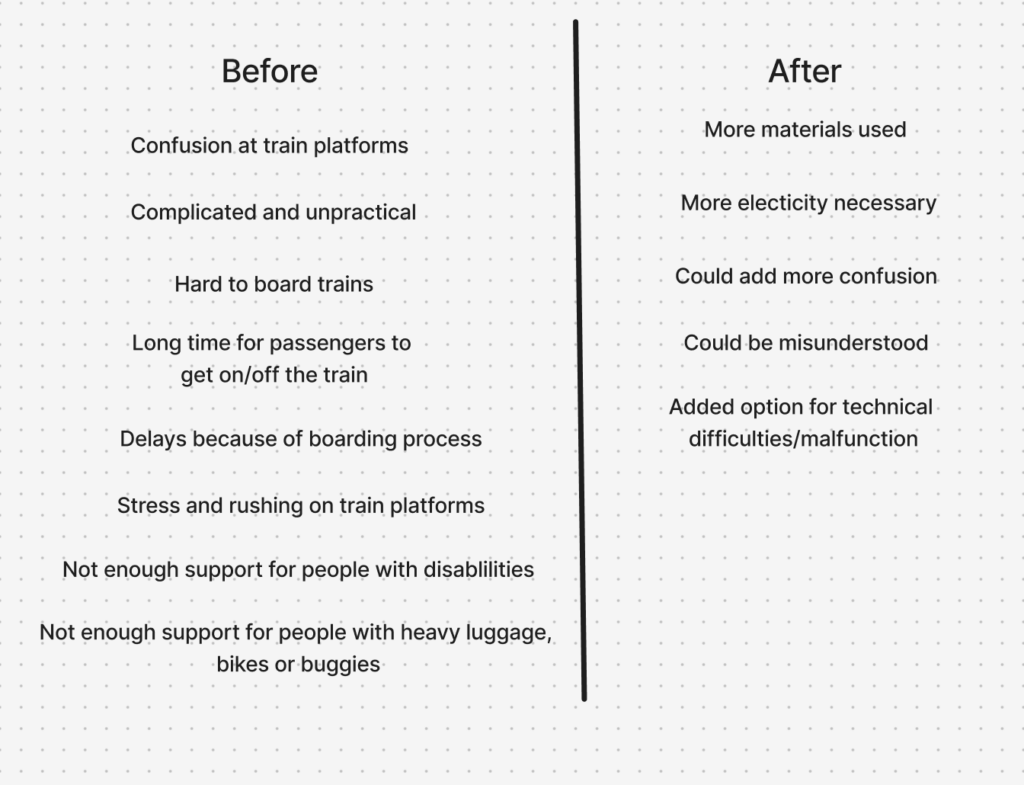 Before

Confusion at train platforms

Complicated and unpractical

Hard to board trains

Long time for passengers to get on/off the train

Delays because of boarding process

Stress and rushing on train platforms

Not enough support for people with disablilities

Not enough support for people with heavy luggage, bikes or buggies

After

More materials used

More electicity necessary

Could add more confusion

Could be misunderstood

Added option for technical difficulties/malfunction